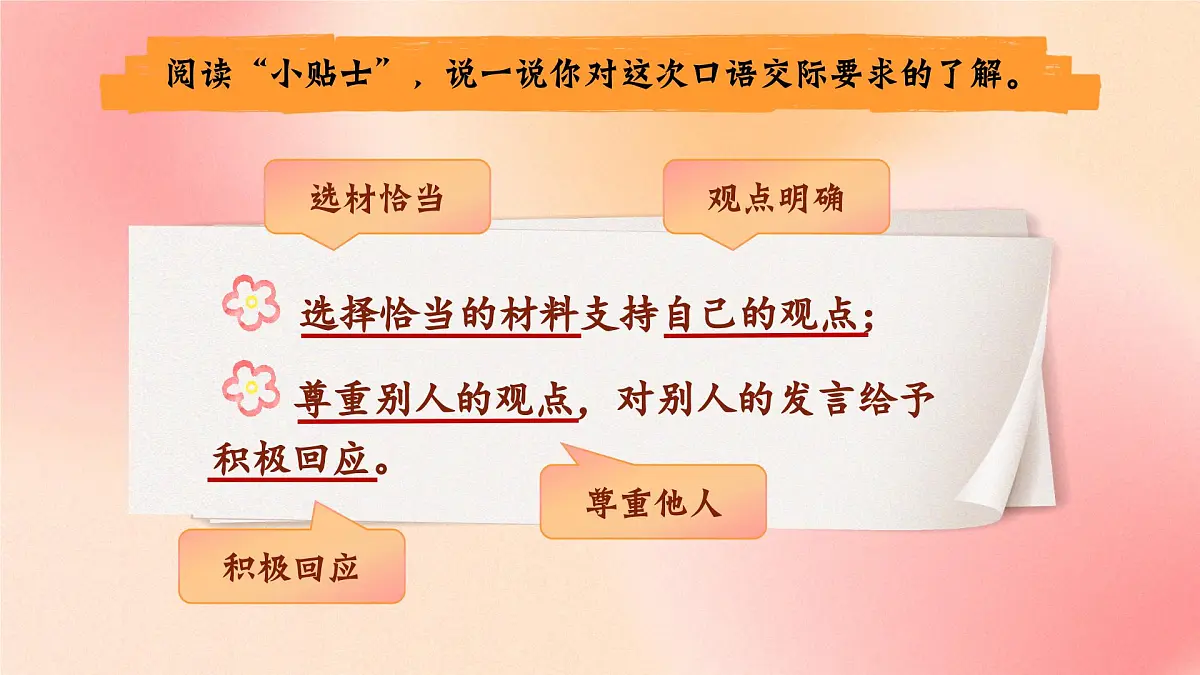 阅读“小贴士”，说一说你对这次口语交际要求的了解。

选材恰当

观点明确

选择恰当的材料支持自己的观点；

尊重别人的观点，对别人的发言给予积极回应。

尊重他人

积极回应